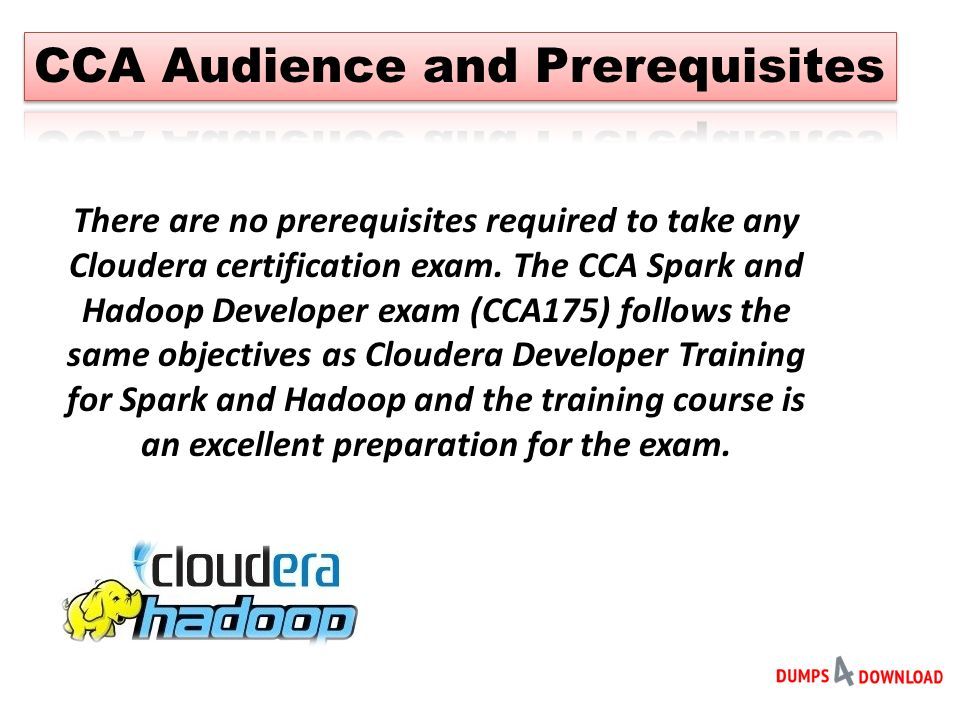 CCA Audience and Prerequisites

There are no prerequisites required to take any Cloudera certification exam. The CCA Spark and Hadoop Developer exam (CCA175) follows the same objectives as Cloudera Developer Training for Spark and Hadoop and the training course is an excellent preparation for the exam.

cloudera
hadoop

DUMPS 4 DOWNLOAD